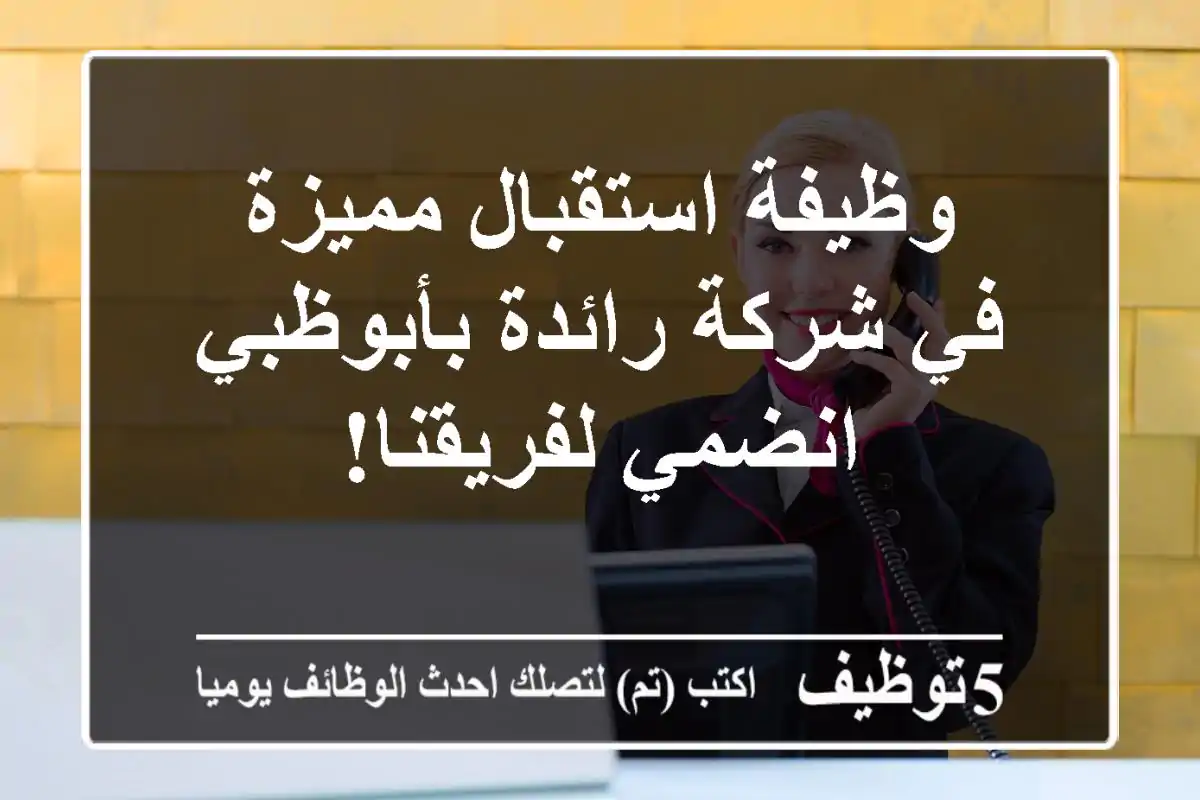 وظيفة استقبال مميزة في شركة رائدة بأبوظبي انضمي لفريقنا!

5توظيف اكتب (تم) لتصلك احدث الوظائف يوميا